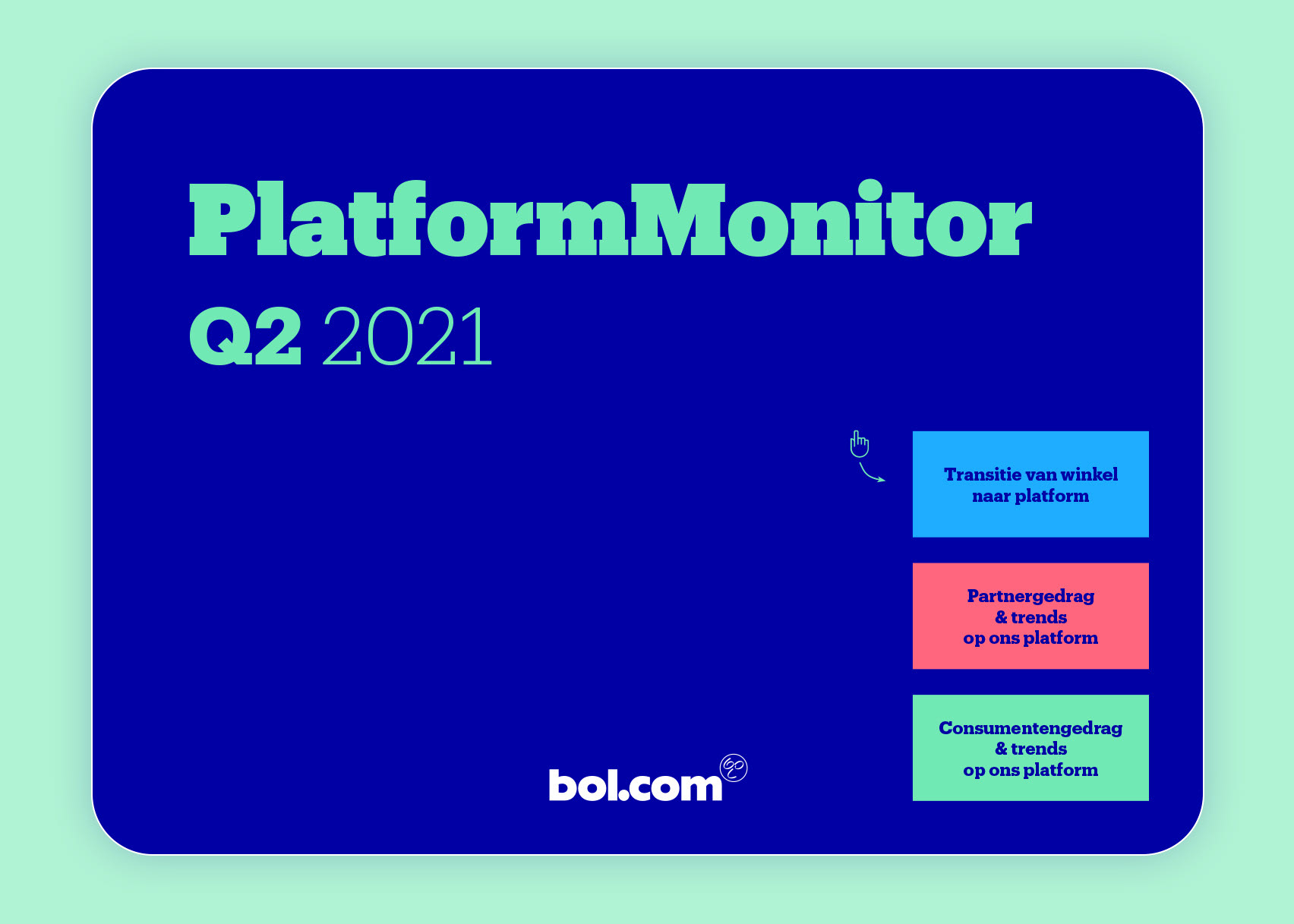 PlatformMonitor

Q2 2021

Transitie van winkel naar platform

Partnergedrag & trends op ons platform

Consumentengedrag & trends op ons platform

bol.com